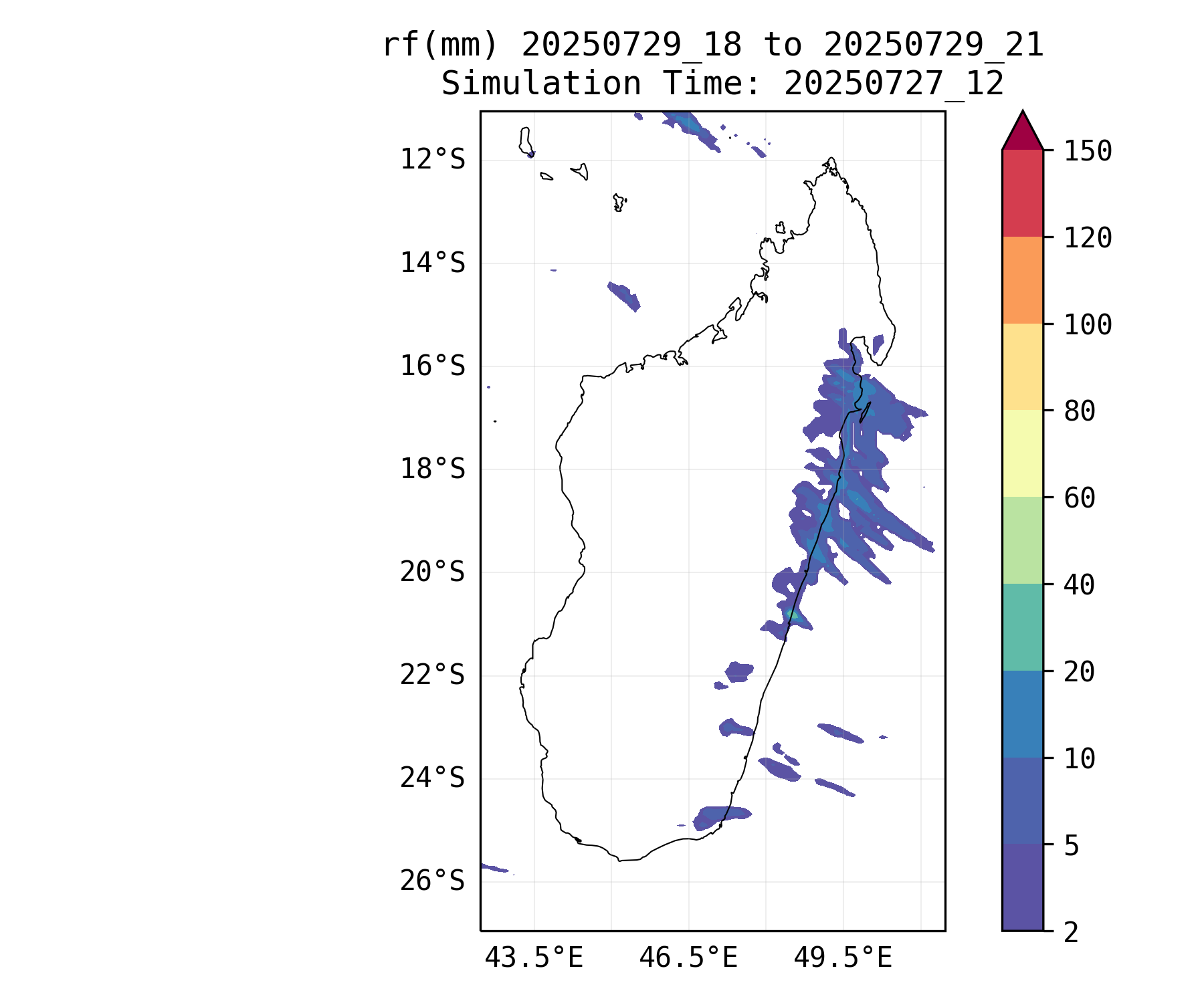 rf(mm) 20250729_18 to 20250729_21
Simulation Time: 20250727_12

12°S
14°S
16°S
18°S
20°S
22°S
24°S
26°S

43.5°E
46.5°E
49.5°E

150
120
100
80
60
40
20
10
5
2